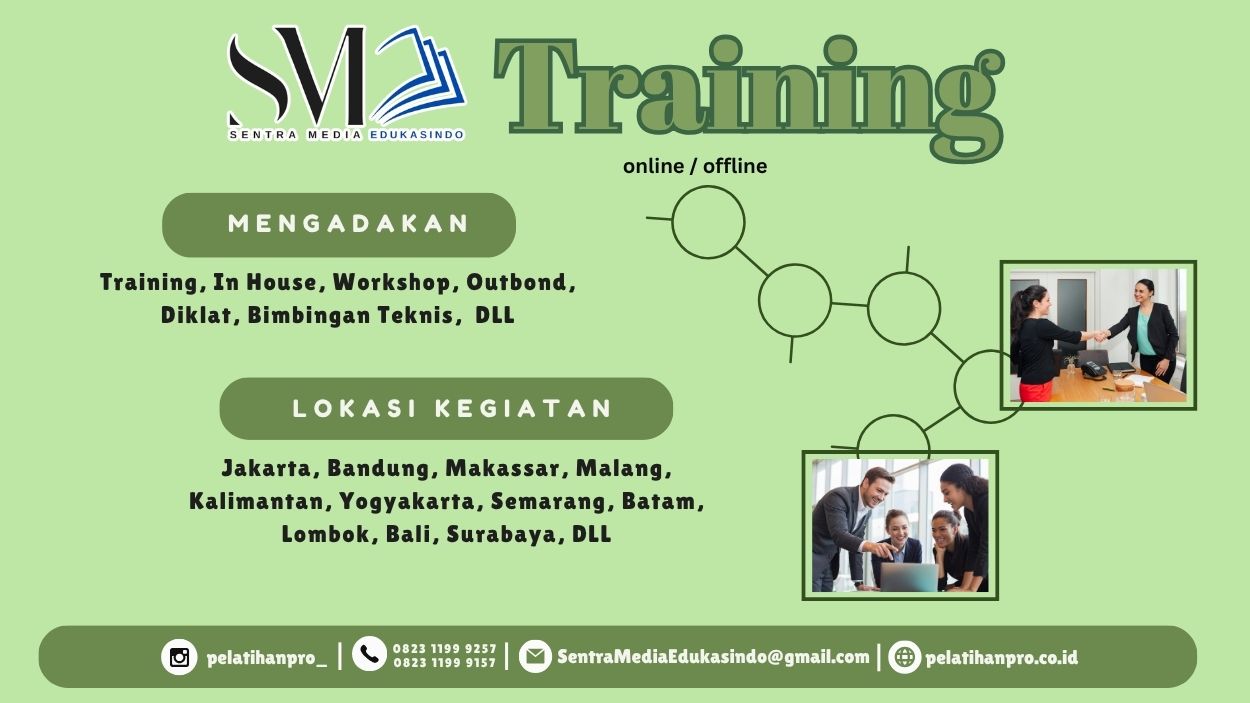 SM
SENTRA MEDIA EDUKASINDO

Training
online / offline

MENGADAKAN

Training, In House, Workshop, Outbond, Diklat, Bimbingan Teknis, DLL

LOKASI KEGIATAN

Jakarta, Bandung, Makassar, Malang, Kalimantan, Yogyakarta, Semarang, Batam, Lombok, Bali, Surabaya, DLL

pelatihanpro_ | 0823 1199 9257 0823 1199 9157 | SentraMediaEdukasindo@gmail.com | pelatihanpro.co.id